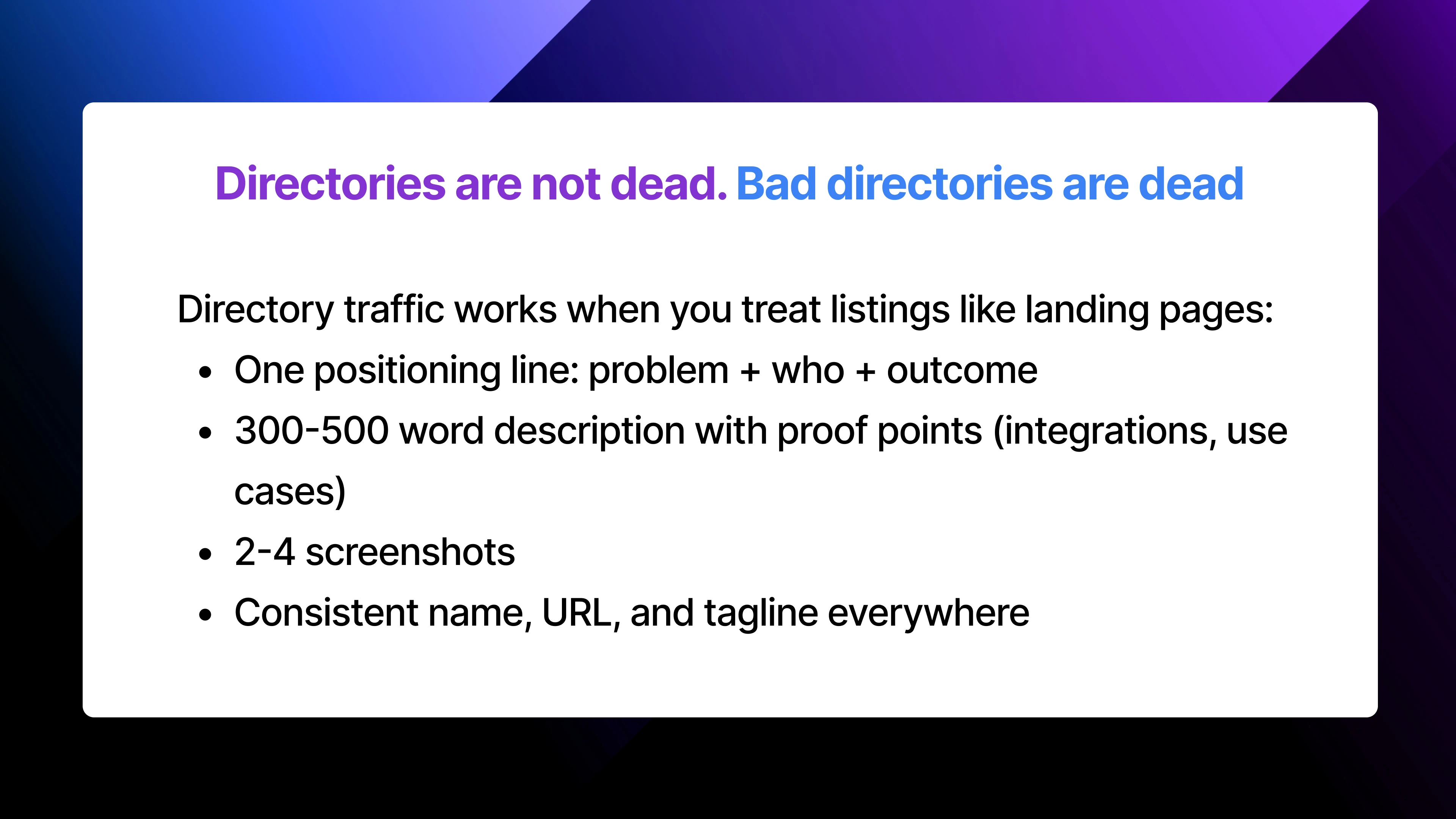 Directories are not dead. Bad directories are dead

Directory traffic works when you treat listings like landing pages:

- One positioning line: problem + who + outcome
- 300-500 word description with proof points (integrations, use cases)
- 2-4 screenshots
- Consistent name, URL, and tagline everywhere